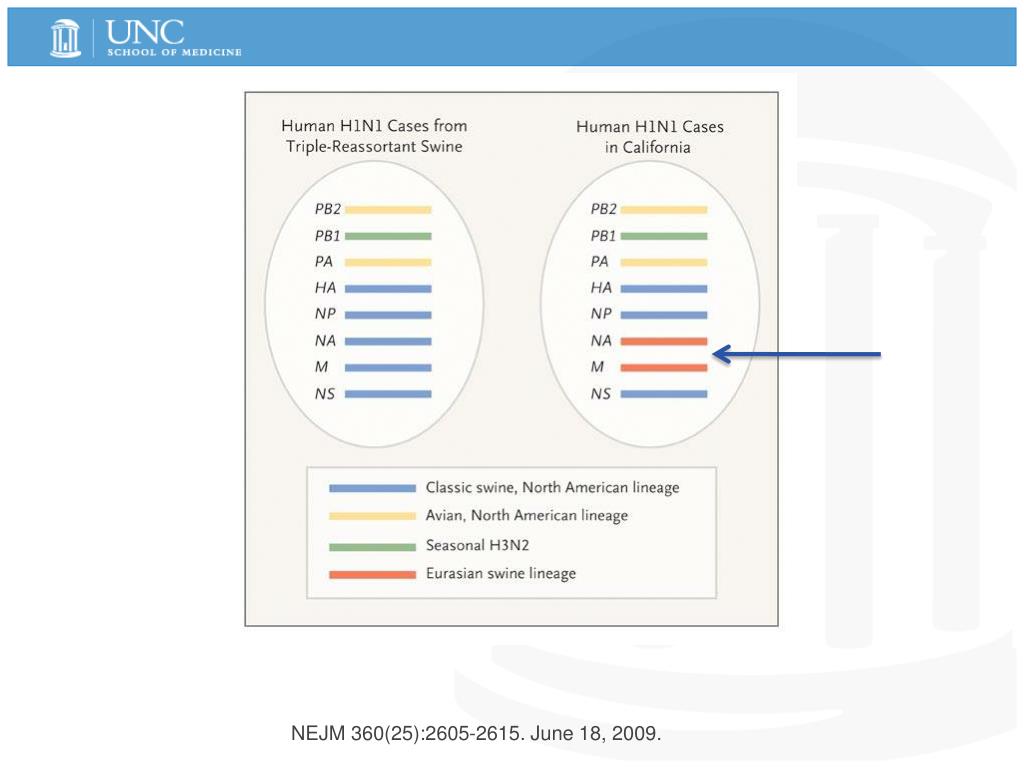 UNC
SCHOOL OF MEDICINE

Human H1N1 Cases from Triple-Reassortant Swine

PB2
PB1
PA
HA
NP
NA
M
NS

Human H1N1 Cases in California

PB2
PB1
PA
HA
NP
NA
M
NS

Classic swine, North American lineage
Avian, North American lineage
Seasonal H3N2
Eurasian swine lineage

NEJM 360(25):2605-2615. June 18, 2009.